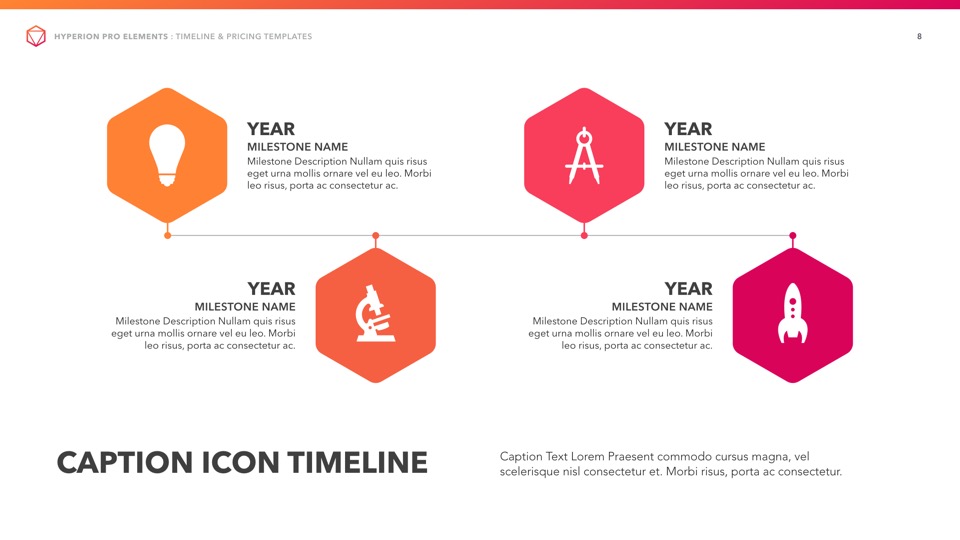 HYPERION PRO ELEMENTS : TIMELINE & PRICING TEMPLATES

8

YEAR
MILESTONE NAME
Milestone Description Nullam quis risus eget urna mollis ornare vel eu leo. Morbi leo risus, porta ac consectetur ac.

YEAR
MILESTONE NAME
Milestone Description Nullam quis risus eget urna mollis ornare vel eu leo. Morbi leo risus, porta ac consectetur ac.

YEAR
MILESTONE NAME
Milestone Description Nullam quis risus eget urna mollis ornare vel eu leo. Morbi leo risus, porta ac consectetur ac.

YEAR
MILESTONE NAME
Milestone Description Nullam quis risus eget urna mollis ornare vel eu leo. Morbi leo risus, porta ac consectetur ac.

CAPTION ICON TIMELINE

Caption Text Lorem Praesent commodo cursus magna, vel scelerisque nisl consectetur et. Morbi risus, porta ac consectetur.